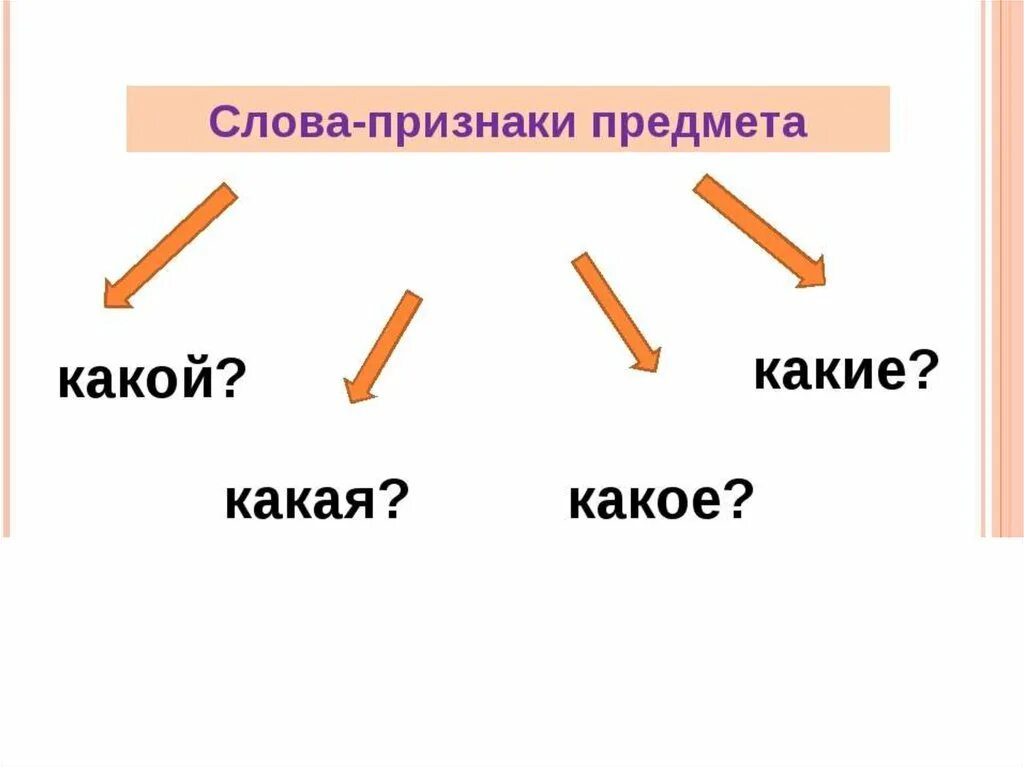 Слова-признаки предмета

какой?

какая?

какое?

какие?